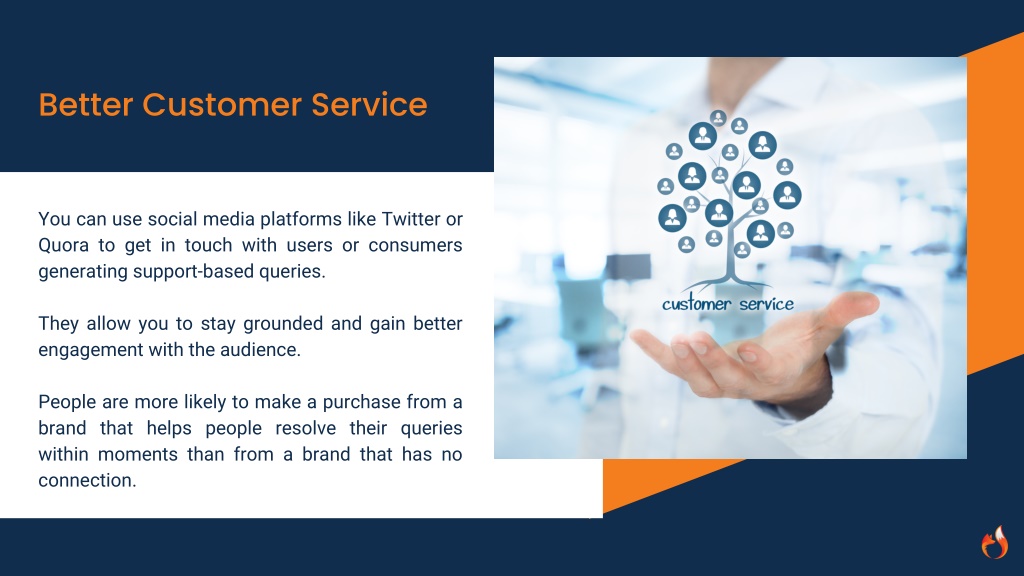 Better Customer Service

You can use social media platforms like Twitter or Quora to get in touch with users or consumers generating support-based queries.

They allow you to stay grounded and gain better engagement with the audience.

People are more likely to make a purchase from a brand that helps people resolve their queries within moments than from a brand that has no connection.

customer service